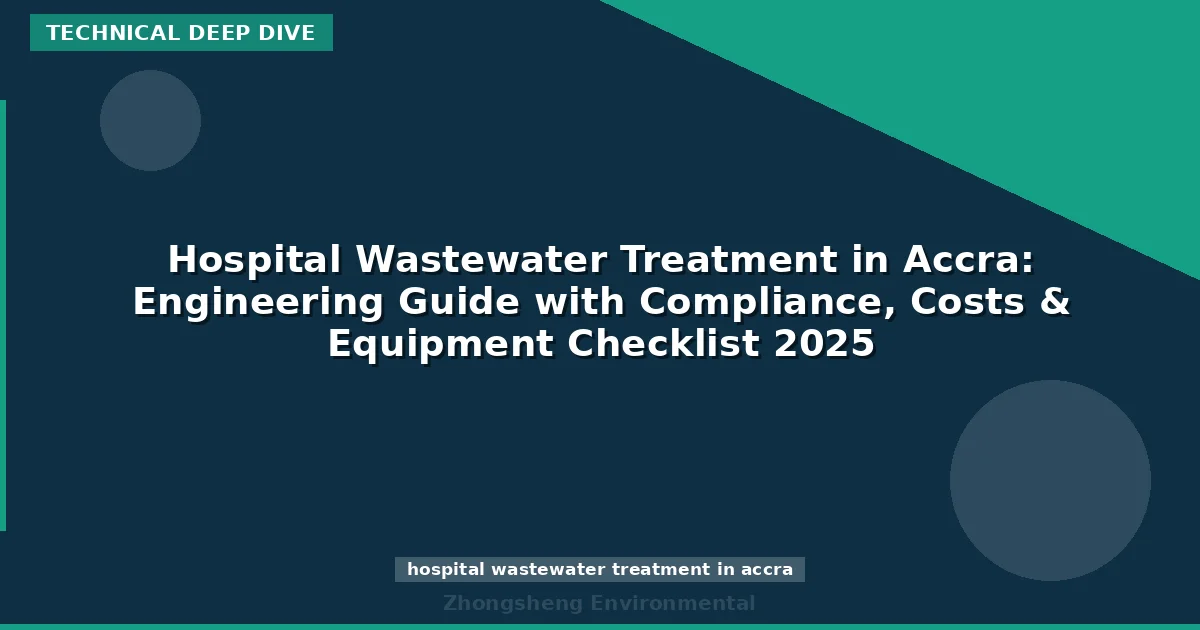 TECHNICAL DEEP DIVE

Hospital Wastewater Treatment in Accra: Engineering Guide with Compliance, Costs & Equipment Checklist 2025

hospital wastewater treatment in accra

Zhongsheng Environmental